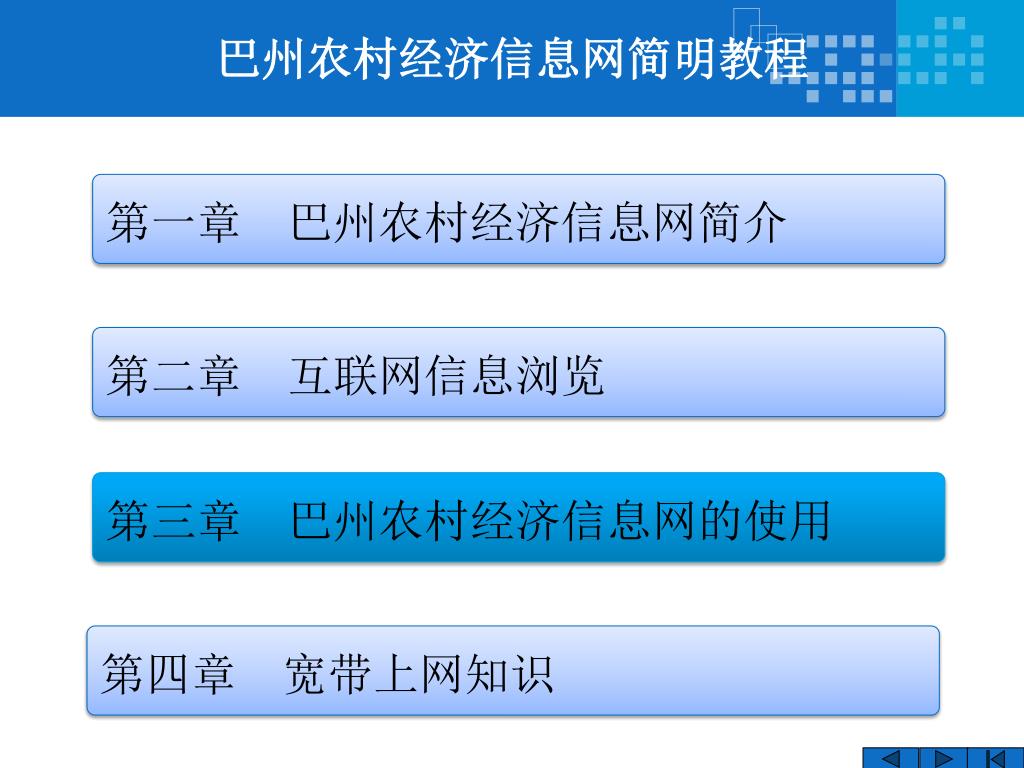 巴州农村经济信息网简明教程

第一章　巴州农村经济信息网简介

第二章　互联网信息浏览

第三章　巴州农村经济信息网的使用

第四章　宽带上网知识